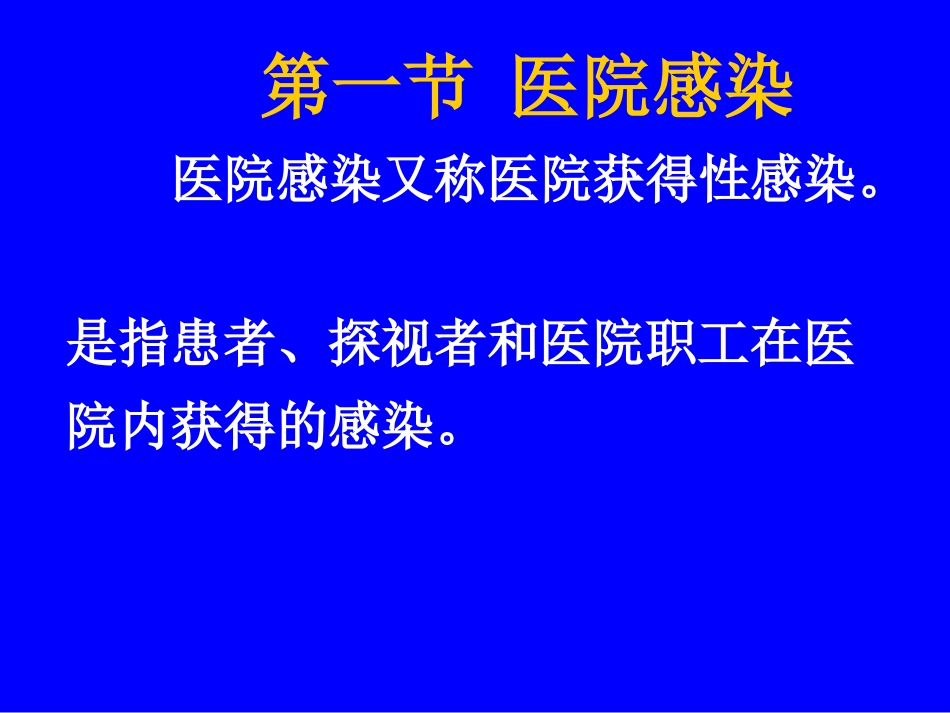 第一节 医院感染

医院感染又称医院获得性感染。

是指患者、探视者和医院职工在医院内获得的感染。